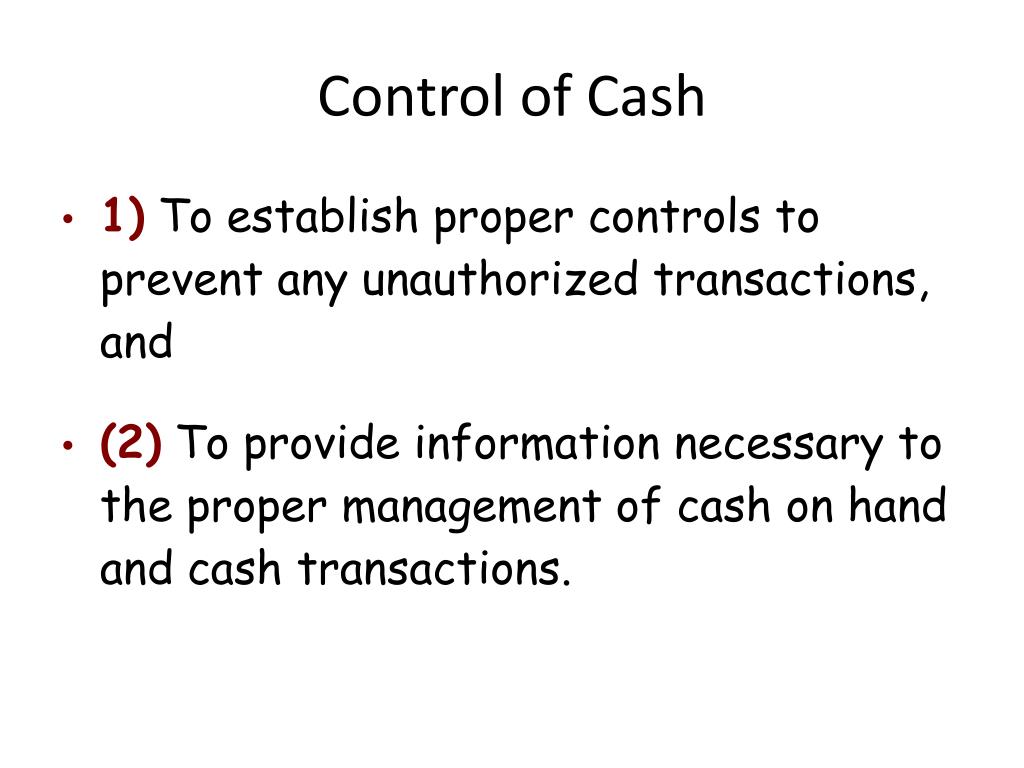 Control of Cash

• 1) To establish proper controls to prevent any unauthorized transactions, and

• (2) To provide information necessary to the proper management of cash on hand and cash transactions.